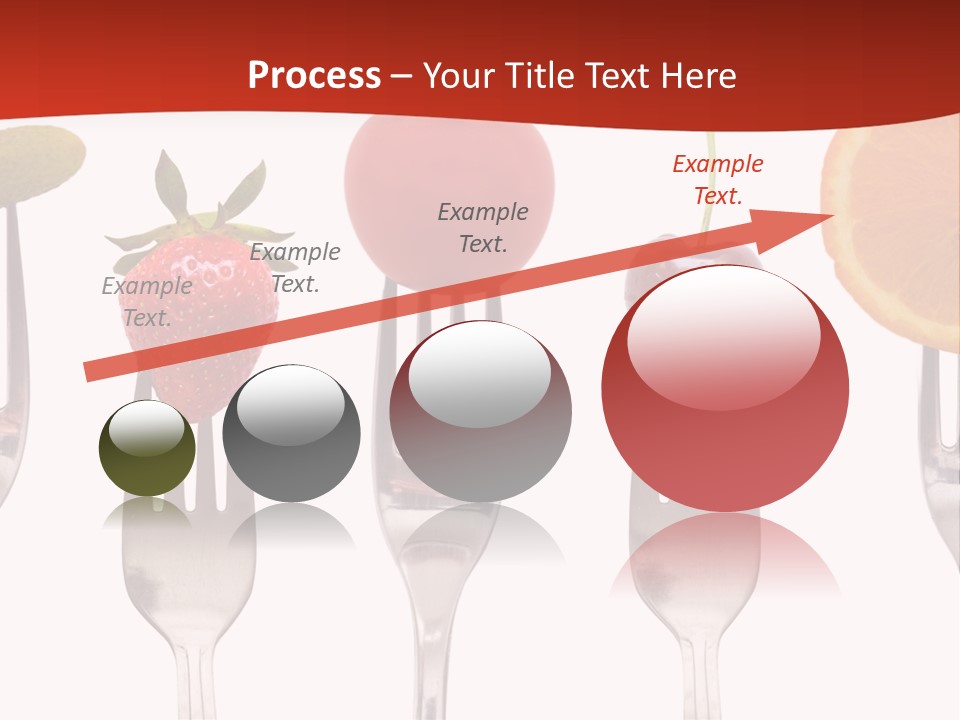 Process – Your Title Text Here

Example Text.

Example Text.

Example Text.

Example Text.